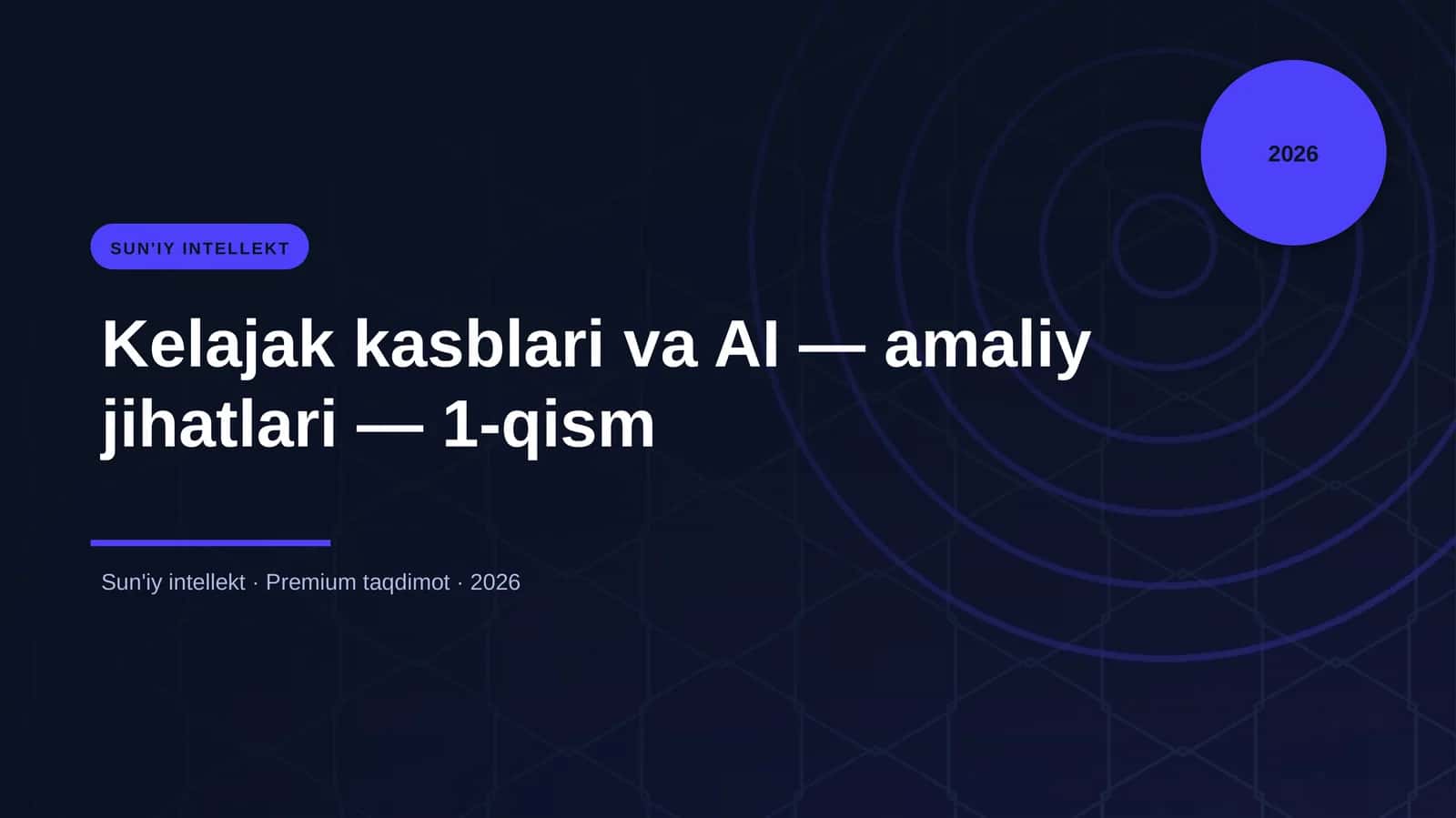 2026

SUN'IY INTELLEKT

Kelajak kasblari va AI — amaliy jihatlari — 1-qism

Sun'iy intellekt · Premium taqdimot · 2026